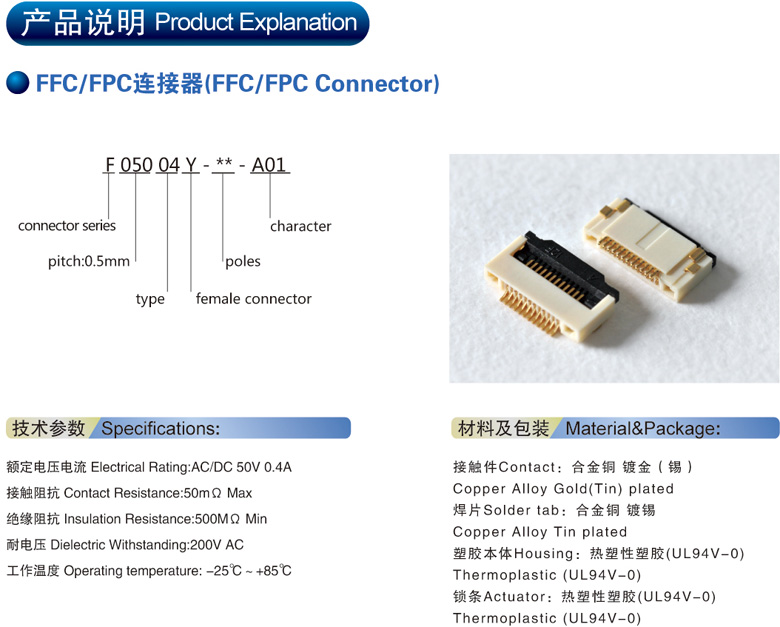 产品说明 Product Explanation

FFC/FPC连接器(FFC/FPC Connector)

F 050 04 Y - ** - A01

connector series

pitch:0.5mm

type

female connector

poles

character

技术参数 Specifications:

额定电压电流 Electrical Rating:AC/DC 50V 0.4A

接触阻抗 Contact Resistance:50mΩ Max

绝缘阻抗 Insulation Resistance:500MΩ Min

耐电压 Dielectric Withstanding:200V AC

工作温度 Operating temperature: −25℃ ~ +85℃

材料及包装 Material&Package:

接触件Contact：合金铜 镀金（锡）

Copper Alloy Gold(Tin) plated

焊片Solder tab：合金铜 镀锡

Copper Alloy Tin plated

塑胶本体Housing：热塑性塑胶(UL94V-0)

Thermoplastic (UL94V-0)

锁条Actuator：热塑性塑胶(UL94V-0)

Thermoplastic (UL94V-0)